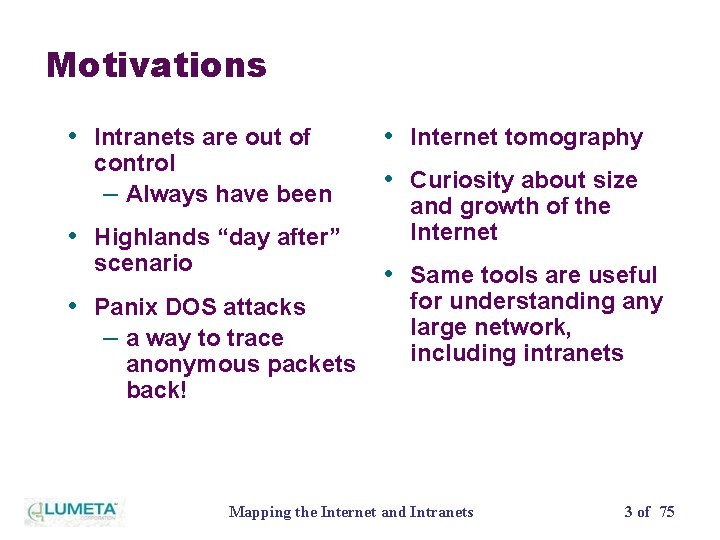 Motivations

• Intranets are out of control
– Always have been

• Highlands “day after” scenario

• Panix DOS attacks
– a way to trace anonymous packets back!

• Internet tomography

• Curiosity about size and growth of the Internet

• Same tools are useful for understanding any large network, including intranets

LUMETA CORPORATION

Mapping the Internet and Intranets

3 of 75